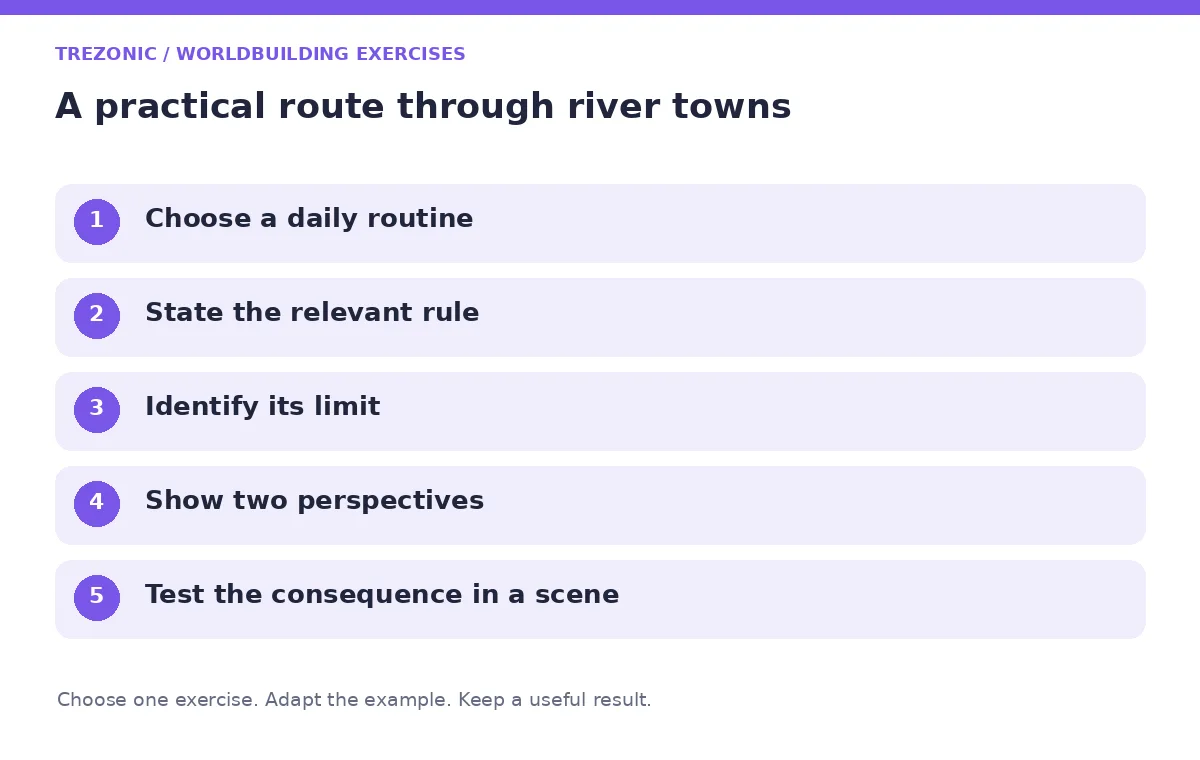 TREZONIC / WORLDBUILDING EXERCISES

A practical route through river towns

1 Choose a daily routine

2 State the relevant rule

3 Identify its limit

4 Show two perspectives

5 Test the consequence in a scene

Choose one exercise. Adapt the example. Keep a useful result.